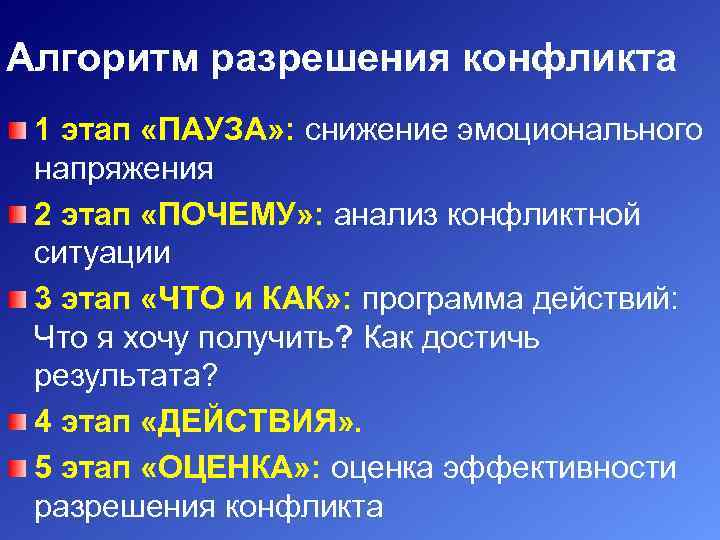 Алгоритм разрешения конфликта

1 этап «ПАУЗА»: снижение эмоционального напряжения

2 этап «ПОЧЕМУ»: анализ конфликтной ситуации

3 этап «ЧТО и КАК»: программа действий: Что я хочу получить? Как достичь результата?

4 этап «ДЕЙСТВИЯ».

5 этап «ОЦЕНКА»: оценка эффективности разрешения конфликта